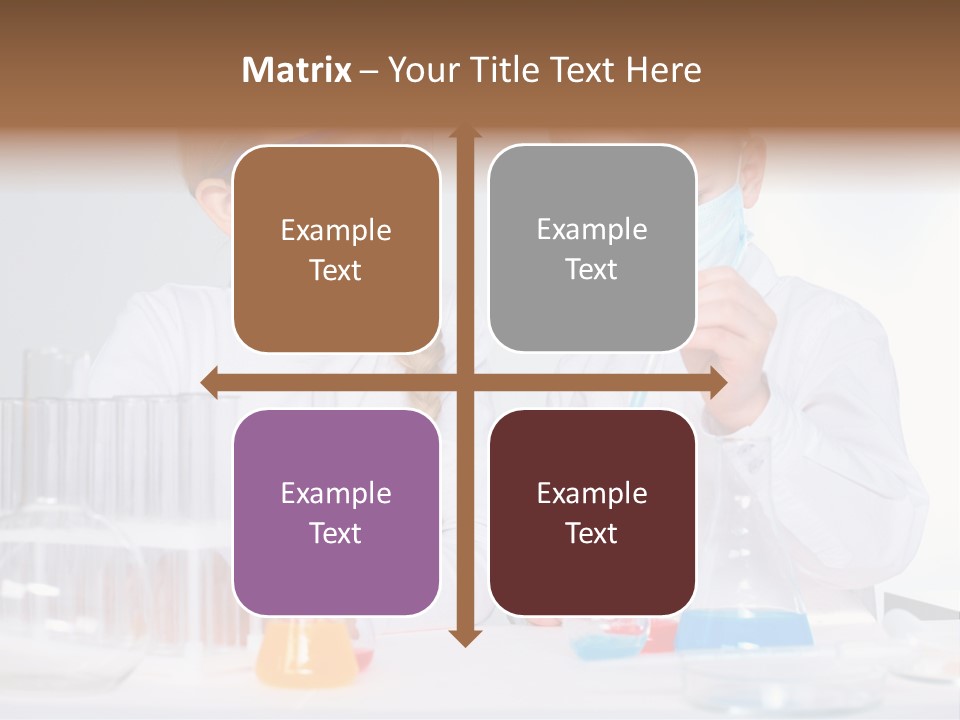 Matrix – Your Title Text Here

Example Text

Example Text

Example Text

Example Text